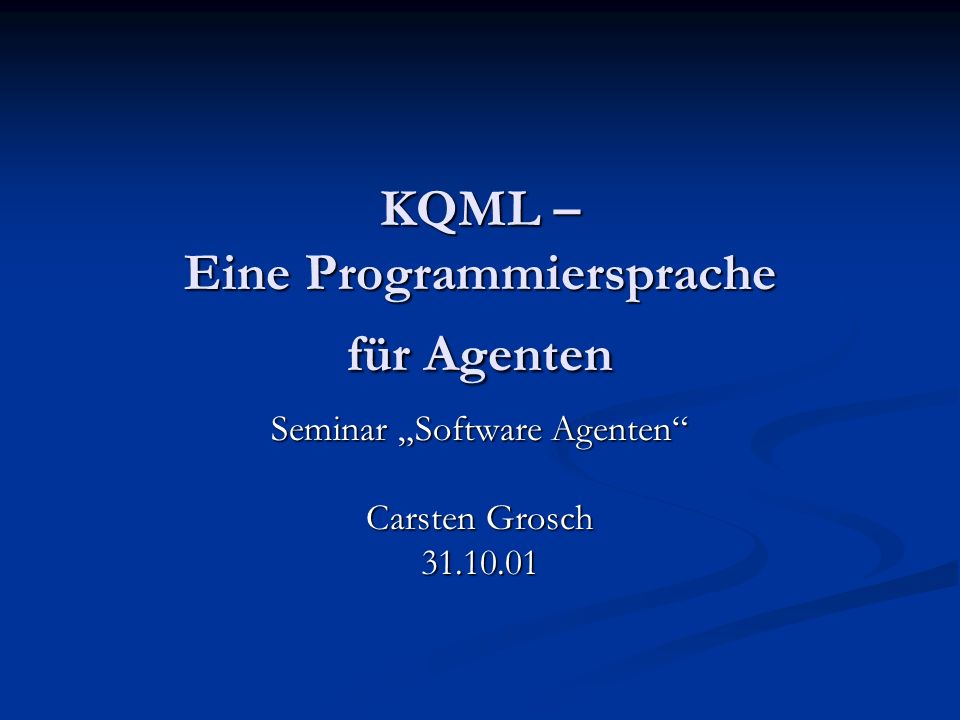 KQML –
Eine Programmiersprache für Agenten

Seminar „Software Agenten“

Carsten Grosch
31.10.01